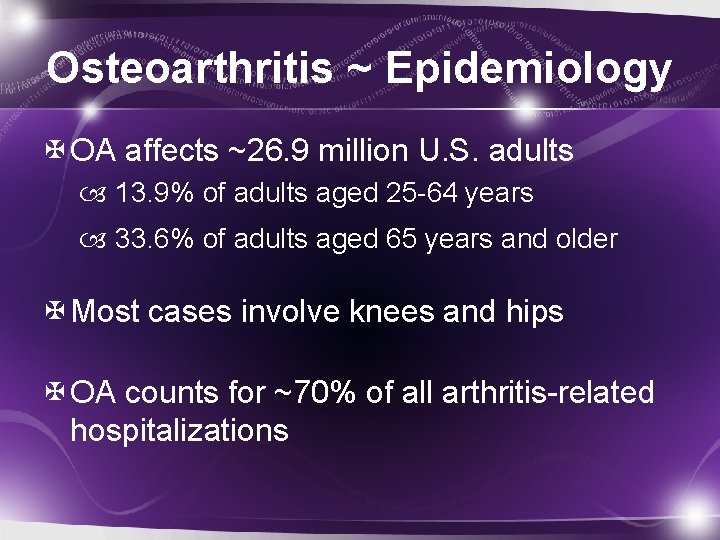 Osteoarthritis ~ Epidemiology

OA affects ~26.9 million U.S. adults

13.9% of adults aged 25-64 years

33.6% of adults aged 65 years and older

Most cases involve knees and hips

OA counts for ~70% of all arthritis-related hospitalizations